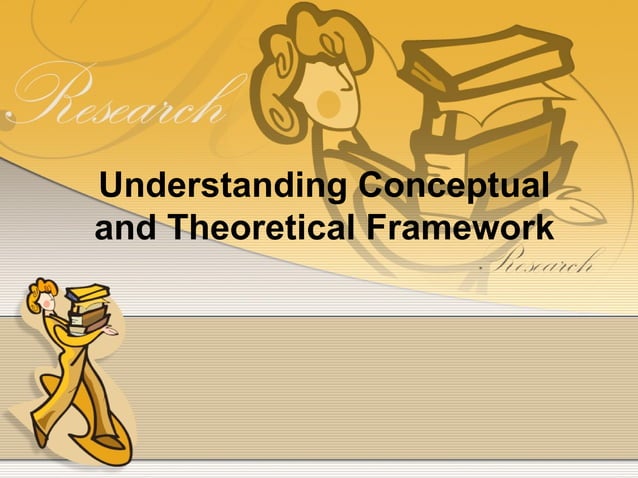 Research

Understanding Conceptual and Theoretical Framework

Research